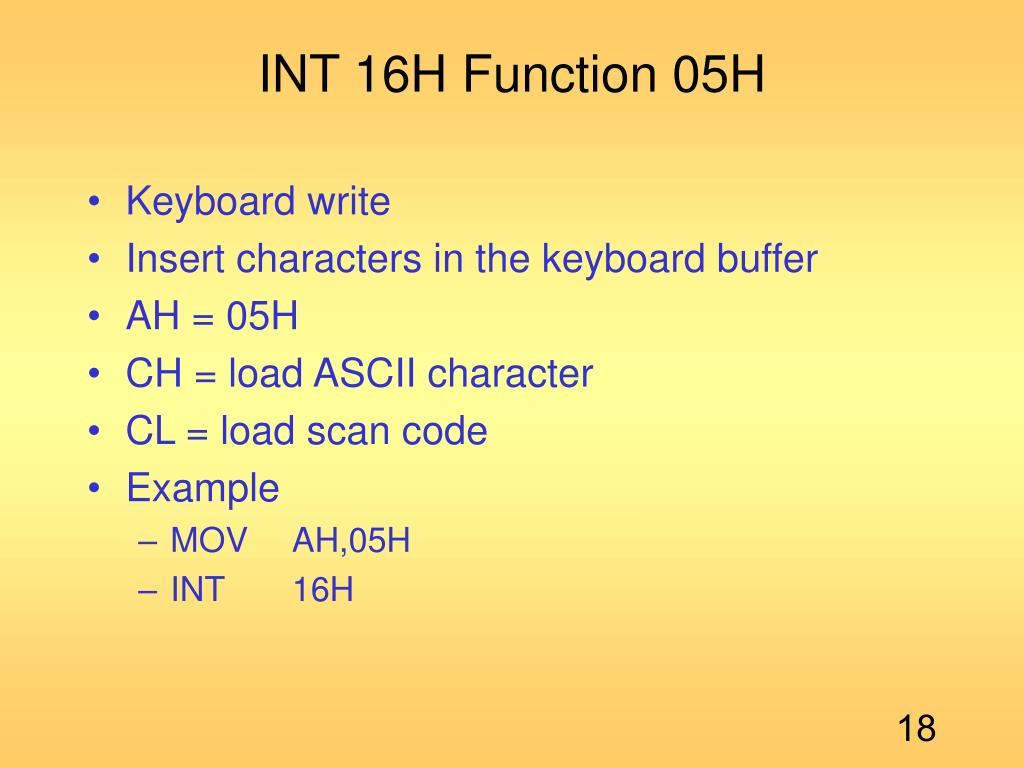 INT 16H Function 05H

• Keyboard write
• Insert characters in the keyboard buffer
• AH = 05H
• CH = load ASCII character
• CL = load scan code
• Example
– MOV AH,05H
– INT 16H

18